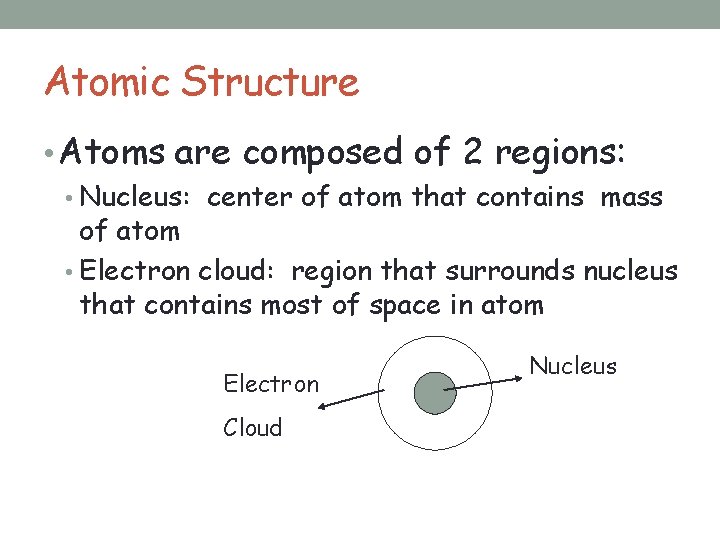 Atomic Structure

• Atoms are composed of 2 regions:

• Nucleus: center of atom that contains mass of atom

• Electron cloud: region that surrounds nucleus that contains most of space in atom

Electron

Cloud

Nucleus